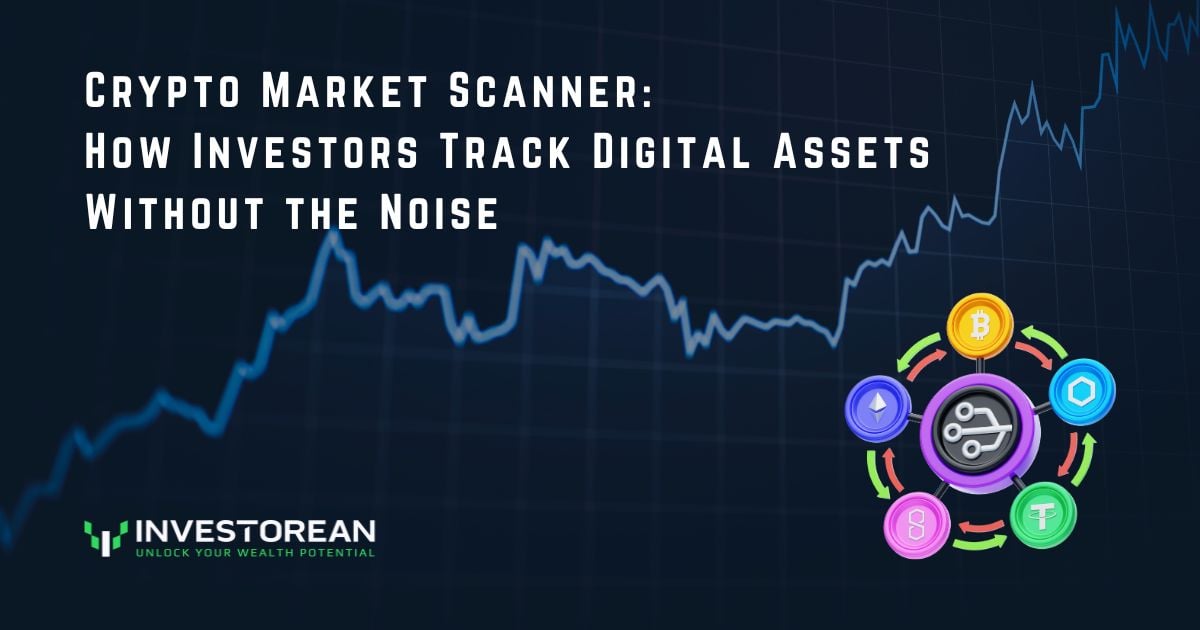 Crypto Market Scanner:
How Investors Track Digital Assets
Without the Noise

INVESTOREAN
UNLOCK YOUR WEALTH POTENTIAL